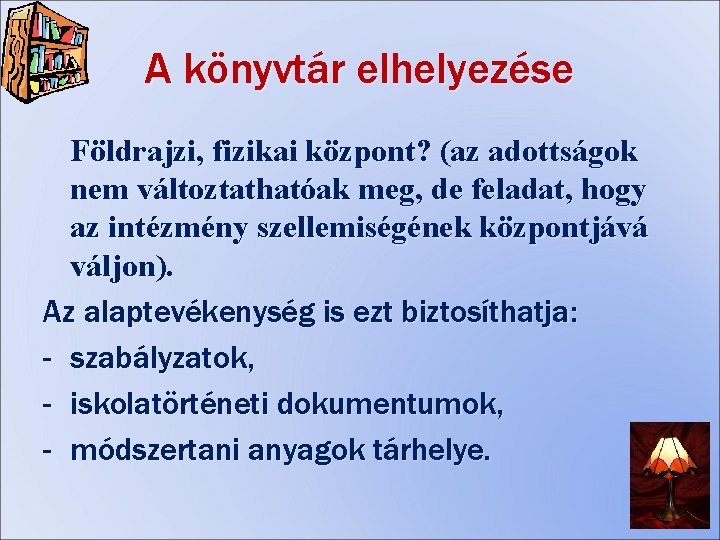 A könyvtár elhelyezése

Földrajzi, fizikai központ? (az adottságok nem változtathatóak meg, de feladat, hogy az intézmény szellemiségének központjává váljon).

Az alaptevékenység is ezt biztosíthatja:
- szabályzatok,
- iskolatörténeti dokumentumok,
- módszertani anyagok tárhelye.